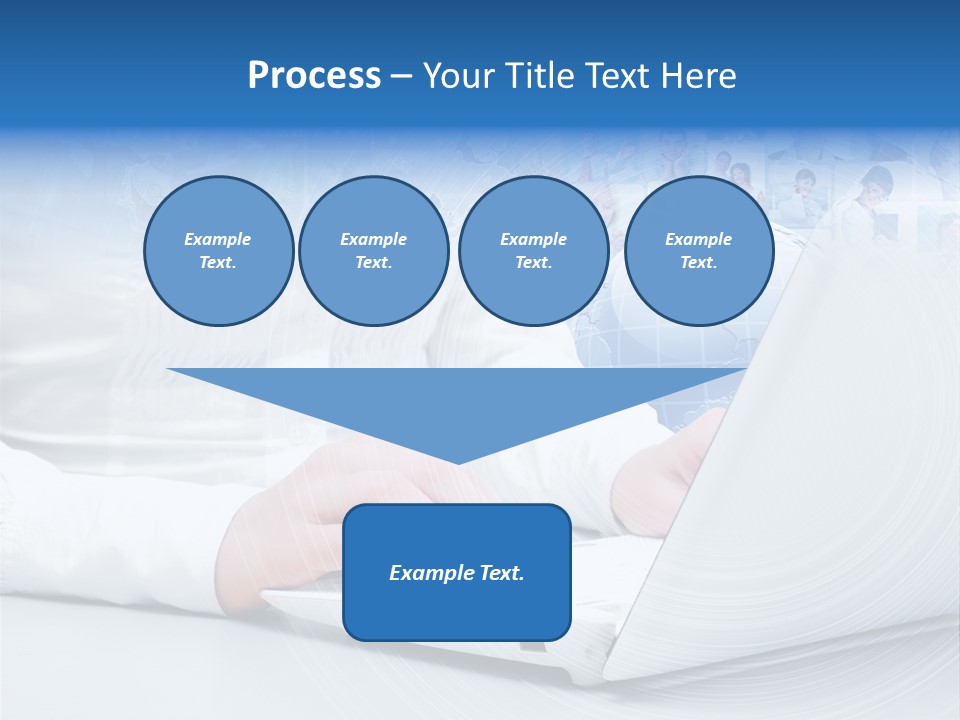 Process – Your Title Text Here

Example Text.

Example Text.

Example Text.

Example Text.

Example Text.